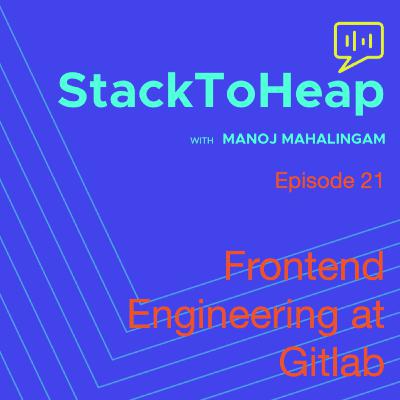 StackToHeap

WITH MANOJ MAHALINGAM

Episode 21

Frontend Engineering at Gitlab